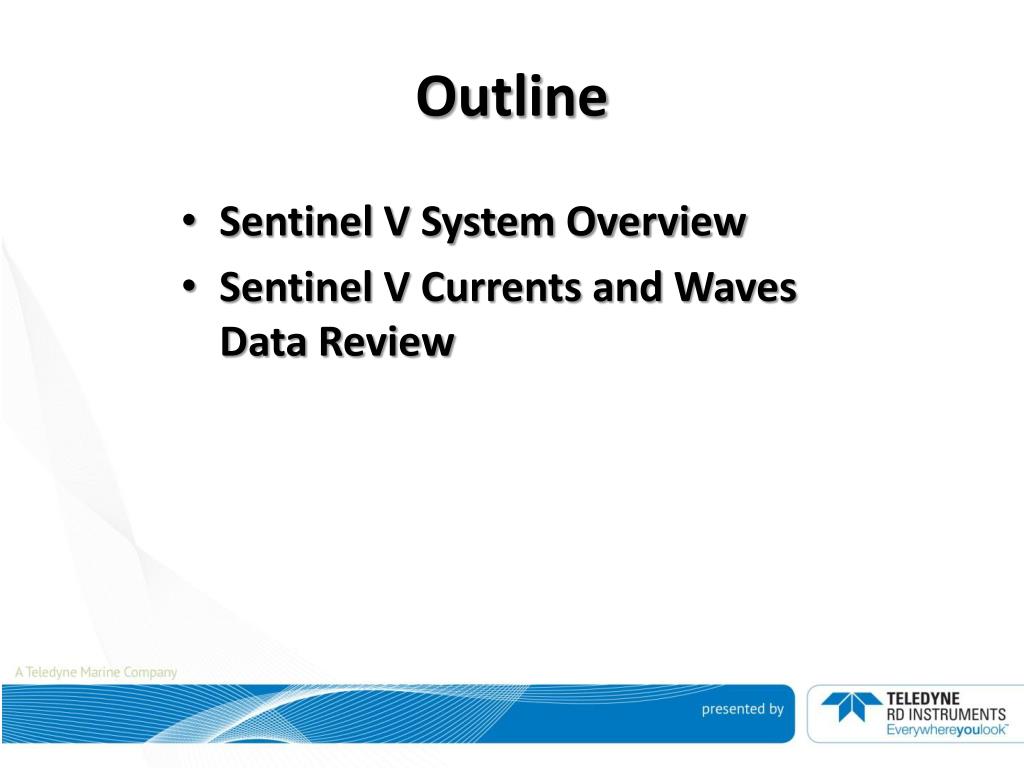 Outline

• Sentinel V System Overview
• Sentinel V Currents and Waves Data Review

A Teledyne Marine Company

presented by

TELEDYNE
RD INSTRUMENTS
Everywhereyoulook™